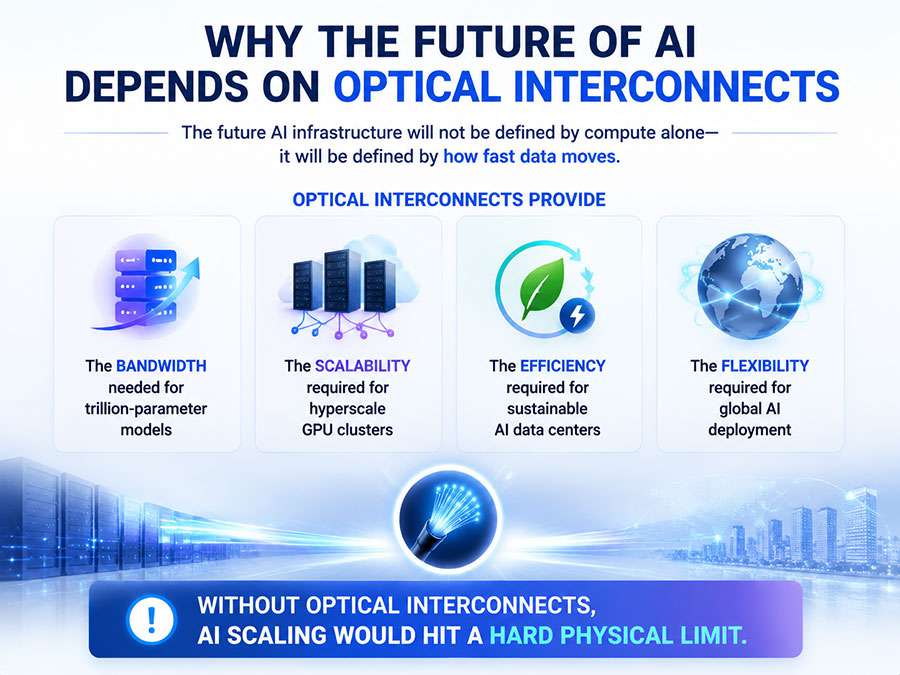 WHY THE FUTURE OF AI DEPENDS ON OPTICAL INTERCONNECTS

The future AI infrastructure will not be defined by compute alone— it will be defined by how fast data moves.

OPTICAL INTERCONNECTS PROVIDE

The BANDWIDTH needed for trillion-parameter models

The SCALABILITY required for hyperscale GPU clusters

The EFFICIENCY required for sustainable AI data centers

The FLEXIBILITY required for global AI deployment

!

WITHOUT OPTICAL INTERCONNECTS, AI SCALING WOULD HIT A HARD PHYSICAL LIMIT.